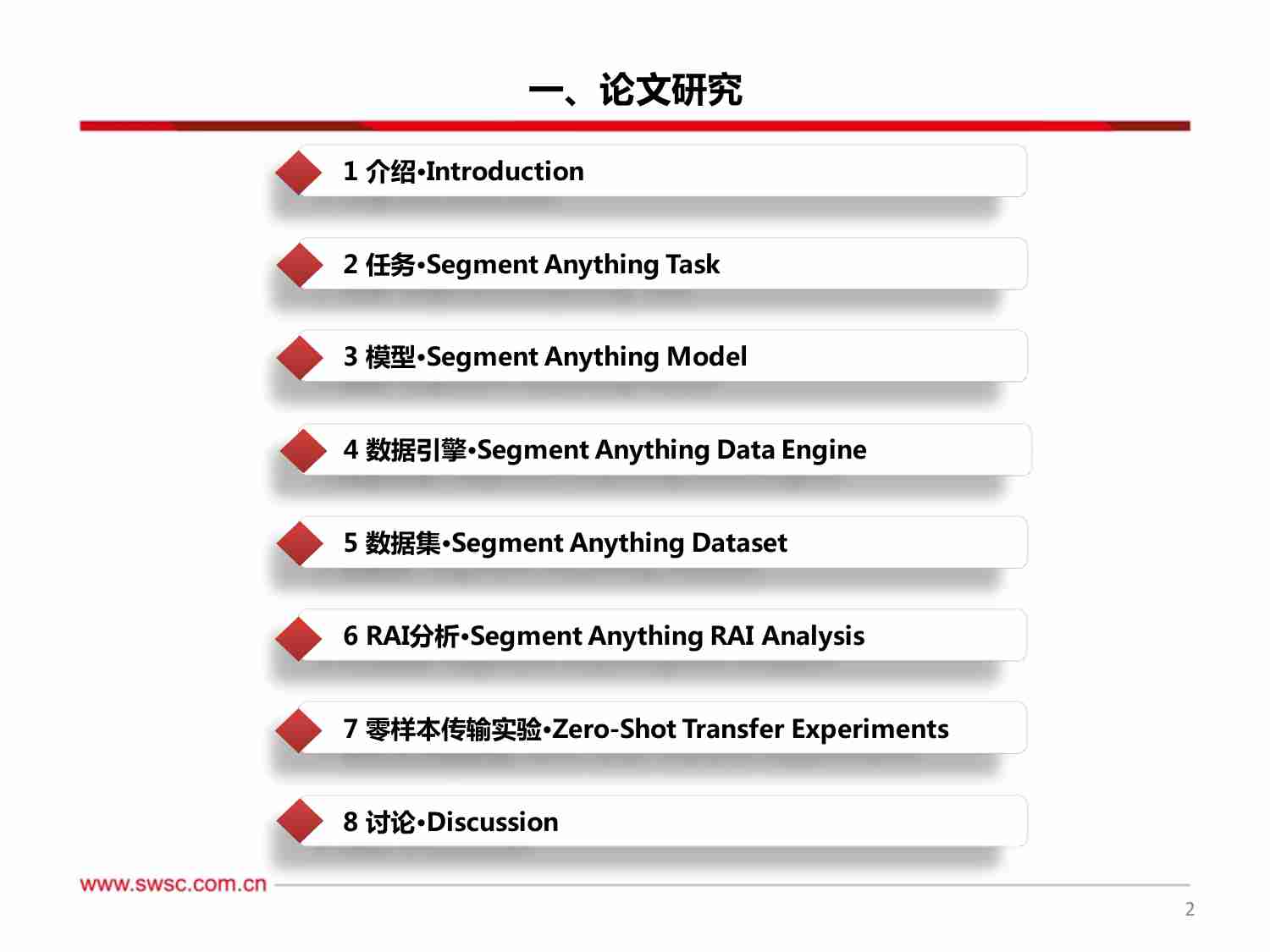 一、论文研究

1 介绍•Introduction

2 任务•Segment Anything Task

3 模型•Segment Anything Model

4 数据引擎•Segment Anything Data Engine

5 数据集•Segment Anything Dataset

6 RAI分析•Segment Anything RAI Analysis

7 零样本传输实验•Zero-Shot Transfer Experiments

8 讨论•Discussion

www.swsc.com.cn

2